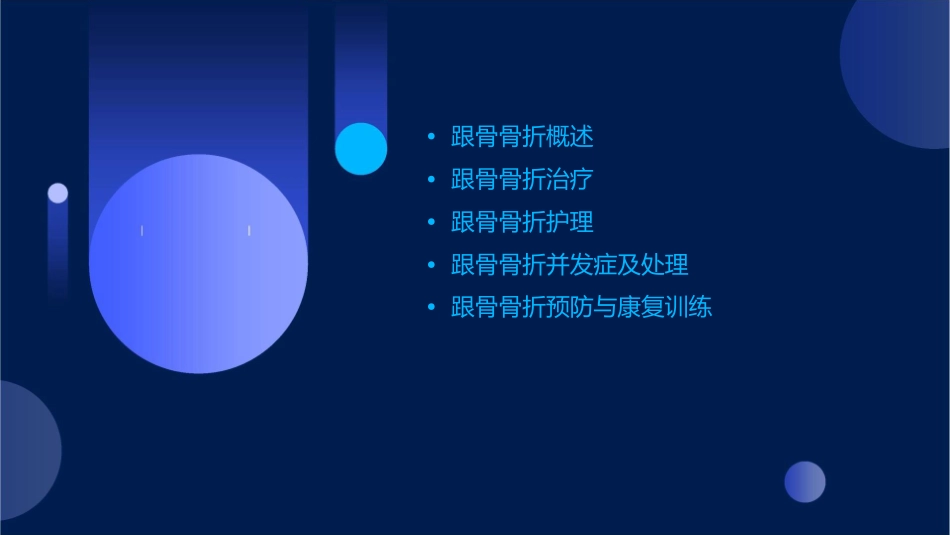 • 跟骨骨折概述
• 跟骨骨折治疗
• 跟骨骨折护理
• 跟骨骨折并发症及处理
• 跟骨骨折预防与康复训练